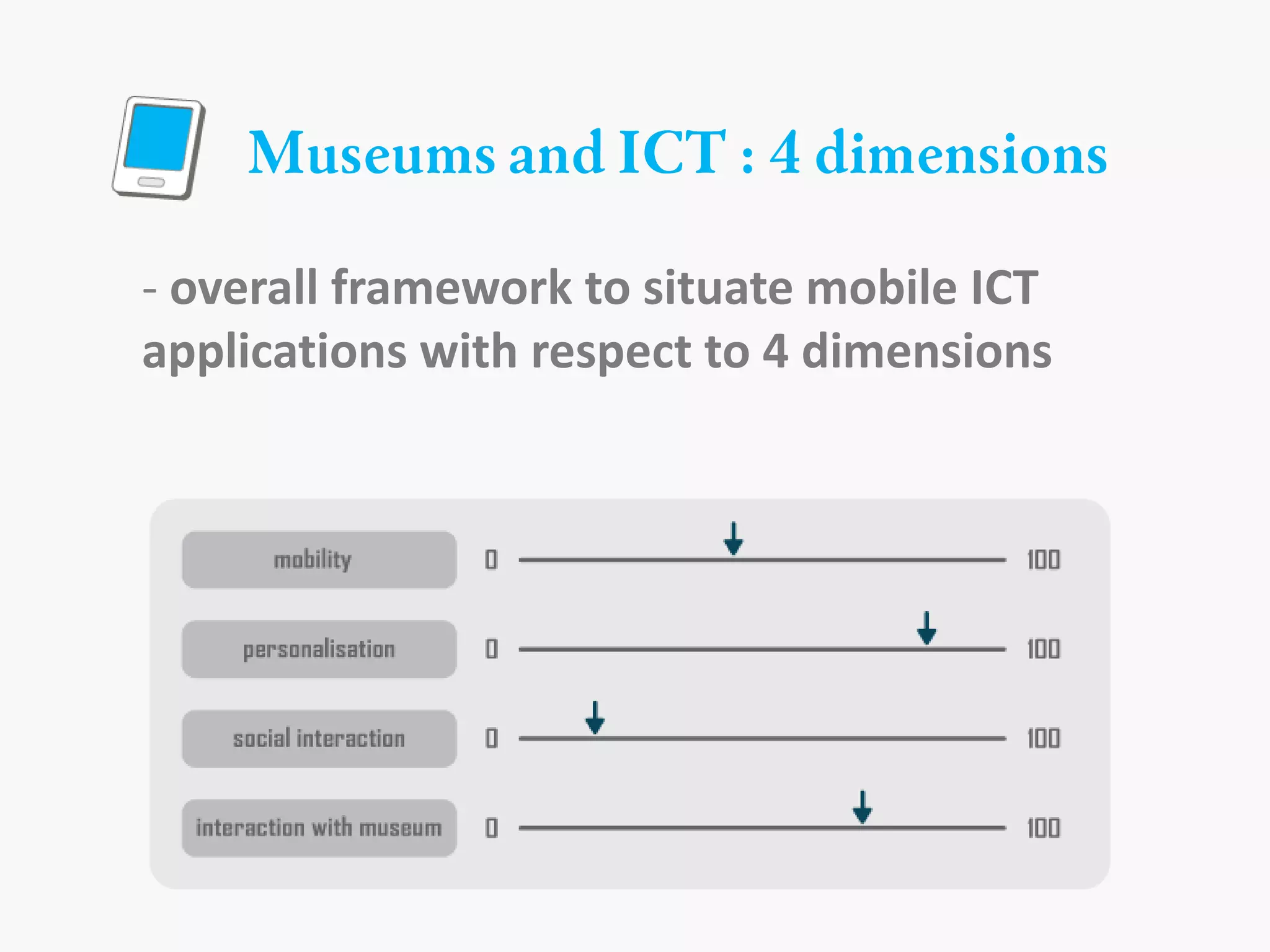 Museums and ICT : 4 dimensions

- overall framework to situate mobile ICT applications with respect to 4 dimensions

mobility 0 100

personalisation 0 100

social interaction 0 100

interaction with museum 0 100